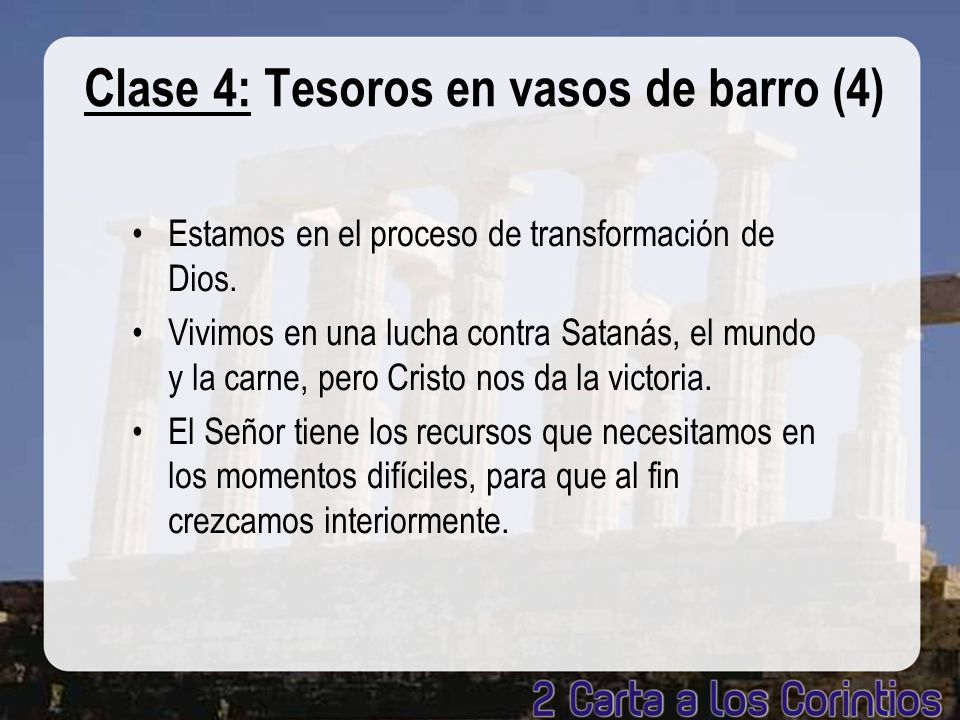 Clase 4: Tesoros en vasos de barro (4)

• Estamos en el proceso de transformación de Dios.
• Vivimos en una lucha contra Satanás, el mundo y la carne, pero Cristo nos da la victoria.
• El Señor tiene los recursos que necesitamos en los momentos difíciles, para que al fin crezcamos interiormente.

2 Carta a los Corintios